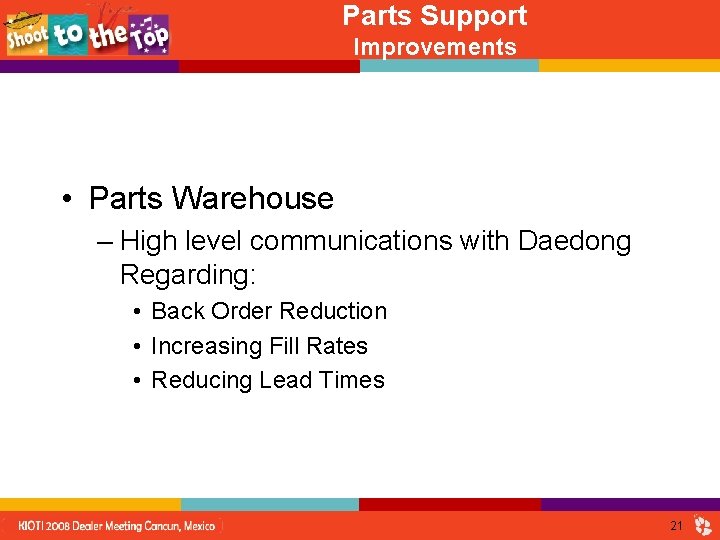 Shoot to the Top

Parts Support
Improvements

• Parts Warehouse
– High level communications with Daedong Regarding:
• Back Order Reduction
• Increasing Fill Rates
• Reducing Lead Times

KIOTI 2008 Dealer Meeting Cancun, Mexico

21